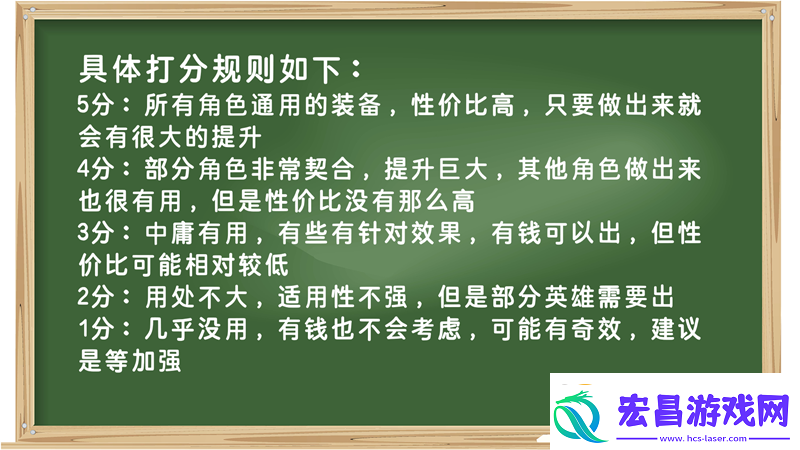 具体打分规则如下：

5分：所有角色通用的装备，性价比高，只要做出来就会有很大的提升

4分：部分角色非常契合，提升巨大，其他角色做出来也很有用，但是性价比没有那么高

3分：中庸有用，有些有针对效果，有钱可以出，但性价比可能相对较低

2分：用处不大，适用性不强，但是部分英雄需要出

1分：几乎没用，有钱也不会考虑，可能有奇效，建议是等加强

宏昌游戏网
www.hcs-laser.com